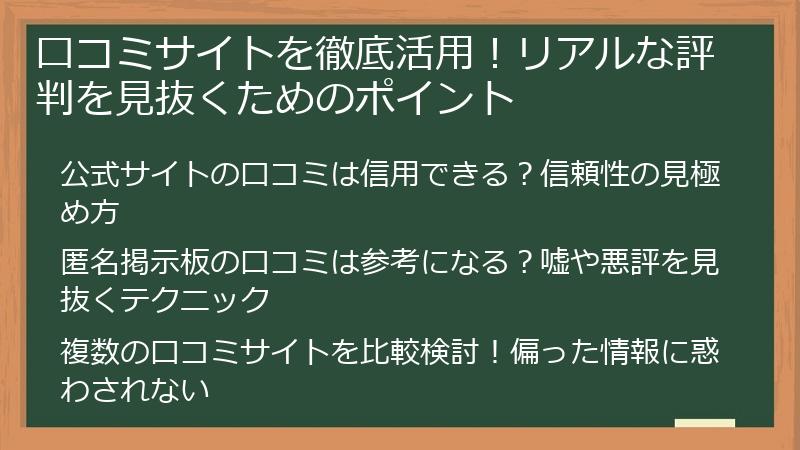 口コミサイトを徹底活用！リアルな評判を見抜くためのポイント

公式サイトの口コミは信用できる？信頼性の見極め方

匿名掲示板の口コミは参考になる？嘘や悪評を見抜くテクニック

複数の口コミサイトを比較検討！偏った情報に惑わされない